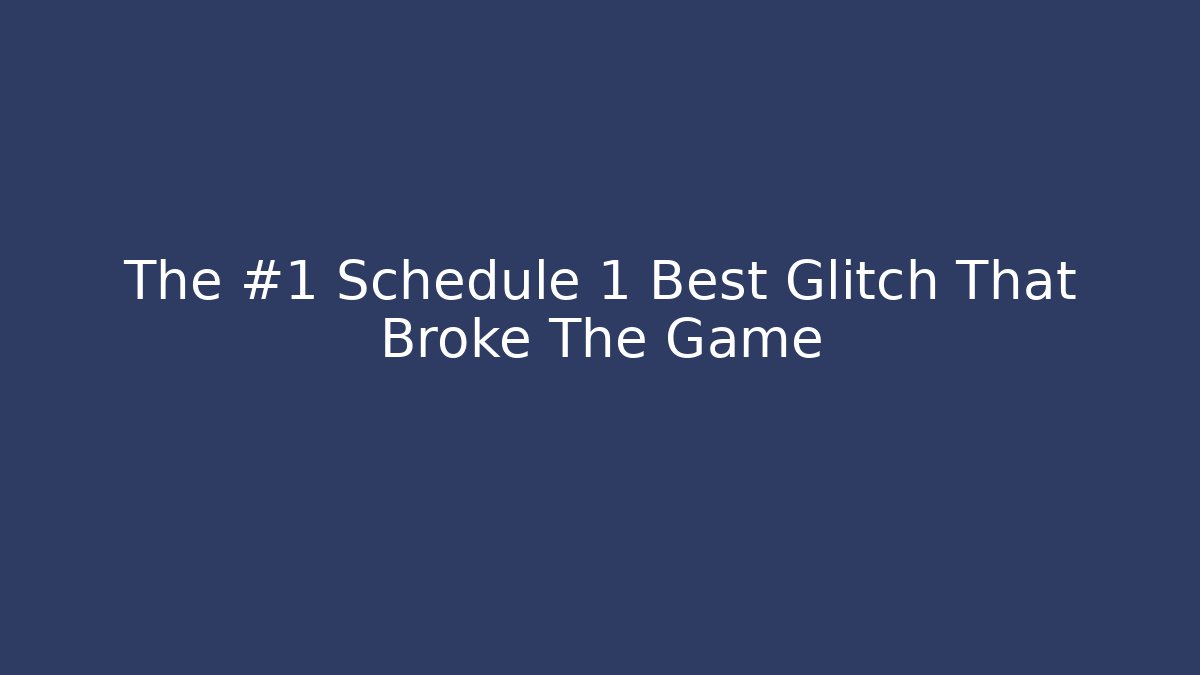 The #1 Schedule 1 Best Glitch That Broke The Game